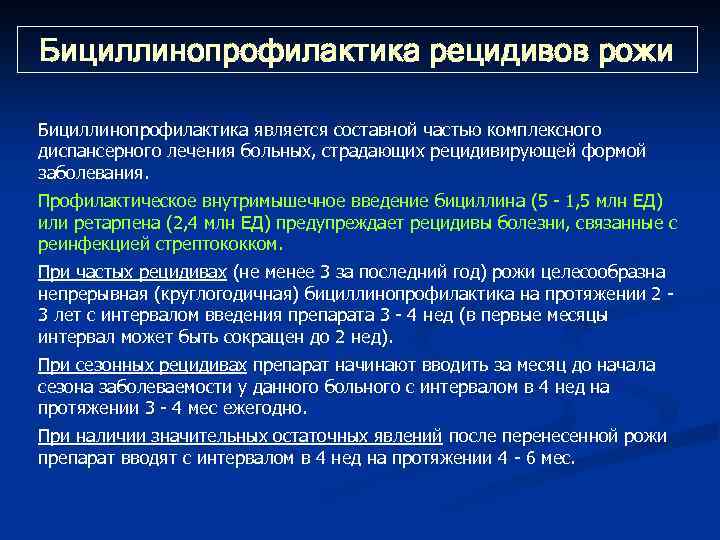 Бициллинопрофилактика рецидивов рожи

Бициллинопрофилактика является составной частью комплексного диспансерного лечения больных, страдающих рецидивирующей формой заболевания.

Профилактическое внутримышечное введение бициллина (5 - 1,5 млн ЕД) или ретарпена (2,4 млн ЕД) предупреждает рецидивы болезни, связанные с реинфекцией стрептококком.

При частых рецидивах (не менее 3 за последний год) рожи целесообразна непрерывная (круглогодичная) бициллинопрофилактика на протяжении 2 - 3 лет с интервалом введения препарата 3 - 4 нед (в первые месяцы интервал может быть сокращен до 2 нед).

При сезонных рецидивах препарат начинают вводить за месяц до начала сезона заболеваемости у данного больного с интервалом в 4 нед на протяжении 3 - 4 мес ежегодно.

При наличии значительных остаточных явлений после перенесенной рожи препарат вводят с интервалом в 4 нед на протяжении 4 - 6 мес.